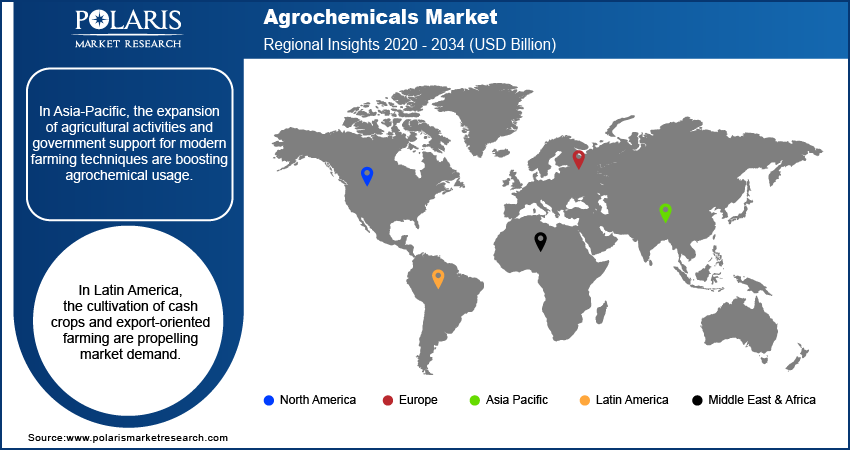 POLARIS
MARKET RESEARCH

Agrochemicals Market
Regional Insights 2020 - 2034 (USD Billion)

In Asia-Pacific, the expansion of agricultural activities and government support for modern farming techniques are boosting agrochemical usage.

In Latin America, the cultivation of cash crops and export-oriented farming are propelling market demand.

North America
Europe
Asia Pacific
Latin America
Middle East & Africa

Source:www.polarismarketresearch.com